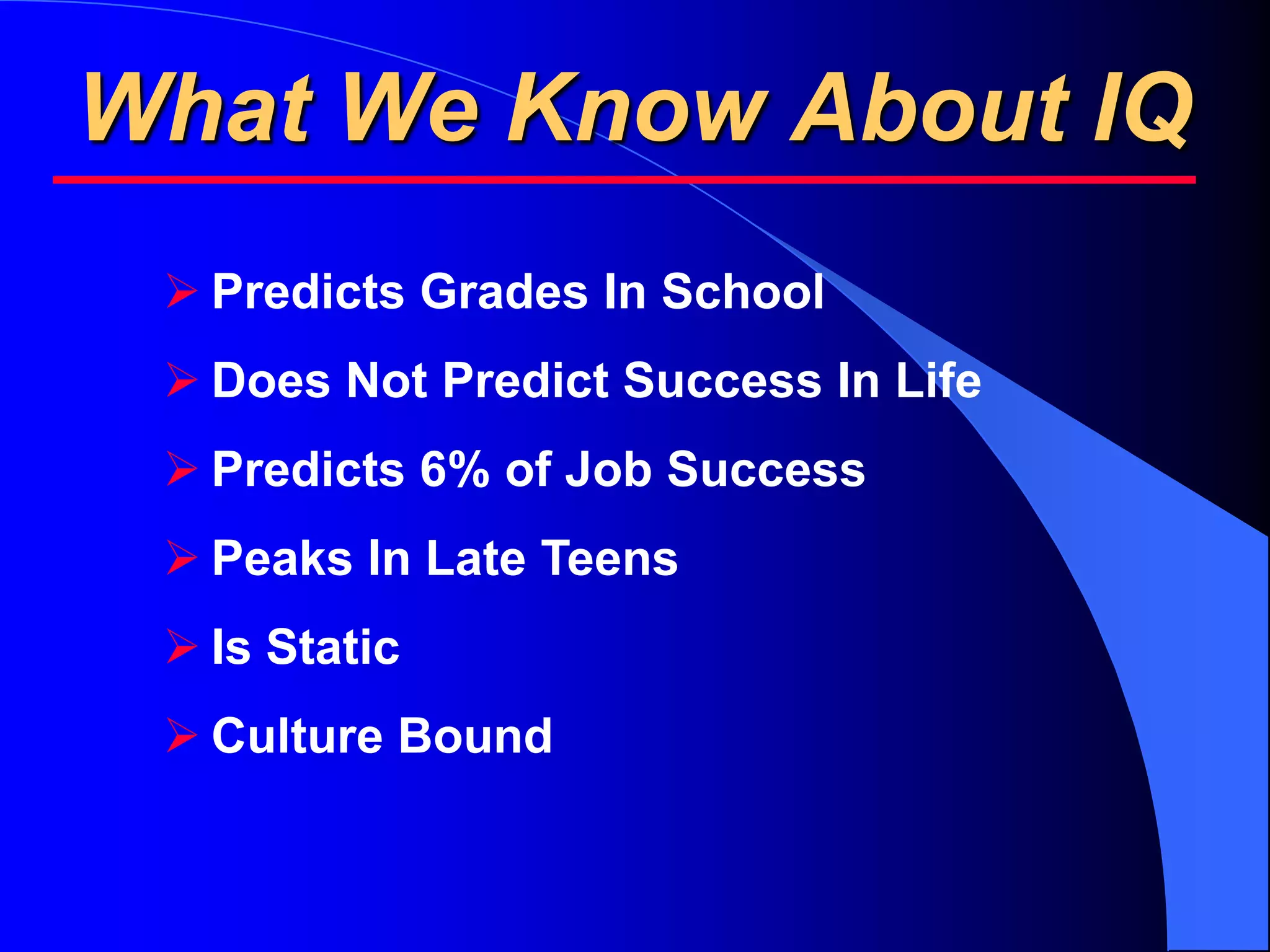 What We Know About IQ

➢ Predicts Grades In School

➢ Does Not Predict Success In Life

➢ Predicts 6% of Job Success

➢ Peaks In Late Teens

➢ Is Static

➢ Culture Bound